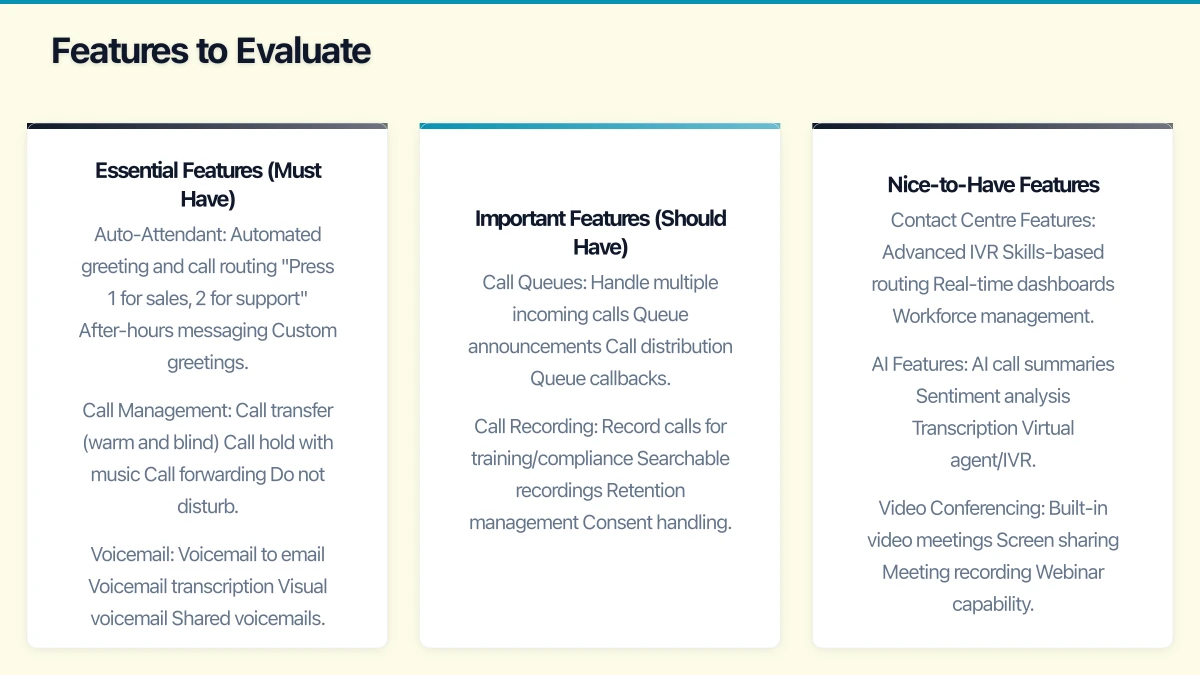 Features to Evaluate

Essential Features (Must Have)

Auto-Attendant: Automated greeting and call routing "Press 1 for sales, 2 for support" After-hours messaging Custom greetings.

Call Management: Call transfer (warm and blind) Call hold with music Call forwarding Do not disturb.

Voicemail: Voicemail to email Voicemail transcription Visual voicemail Shared voicemails.

Important Features (Should Have)

Call Queues: Handle multiple incoming calls Queue announcements Call distribution Queue callbacks.

Call Recording: Record calls for training/compliance Searchable recordings Retention management Consent handling.

Nice-to-Have Features

Contact Centre Features: Advanced IVR Skills-based routing Real-time dashboards Workforce management.

AI Features: AI call summaries Sentiment analysis Transcription Virtual agent/IVR.

Video Conferencing: Built-in video meetings Screen sharing Meeting recording Webinar capability.